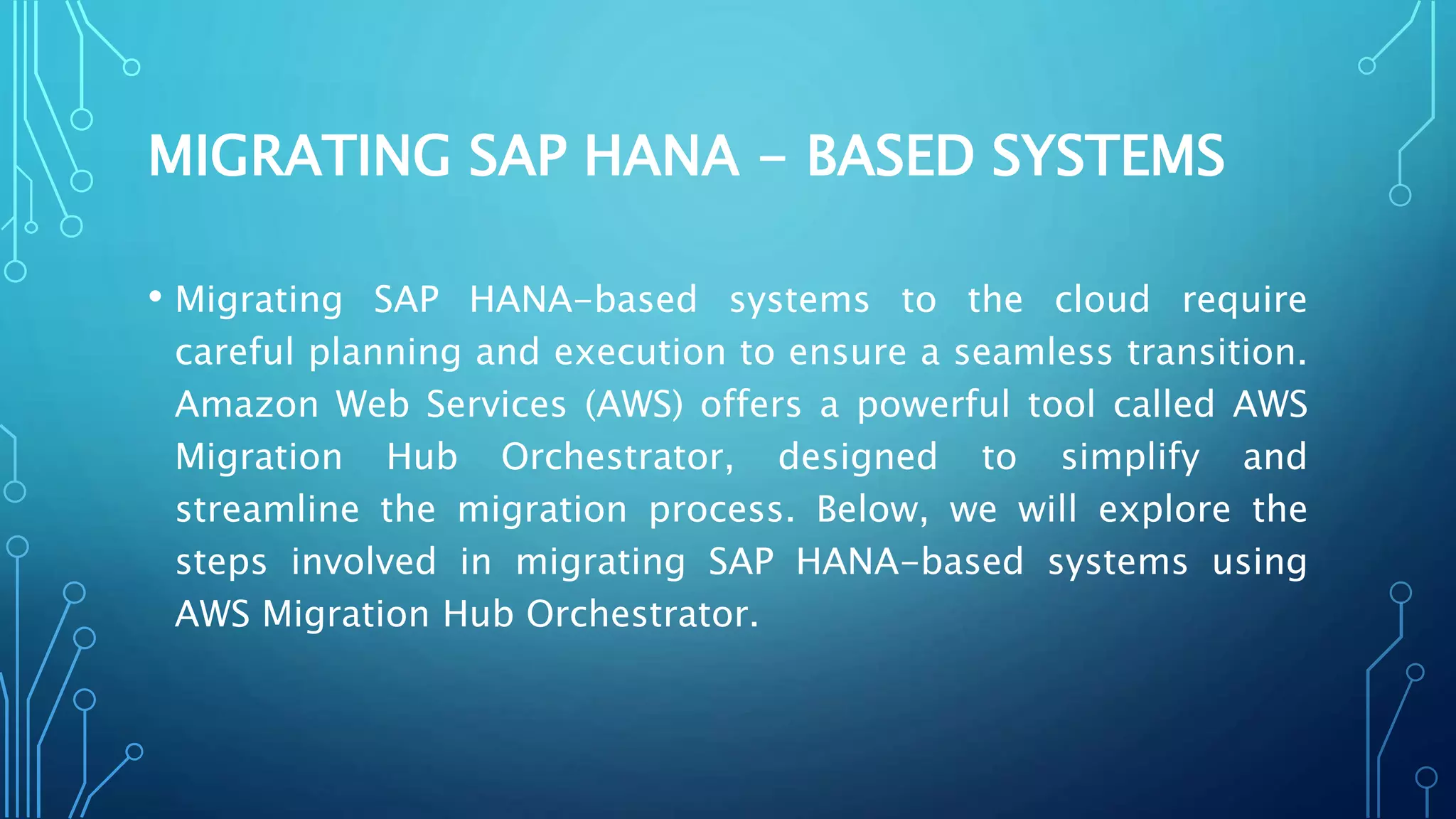 MIGRATING SAP HANA – BASED SYSTEMS

• Migrating SAP HANA-based systems to the cloud require careful planning and execution to ensure a seamless transition. Amazon Web Services (AWS) offers a powerful tool called AWS Migration Hub Orchestrator, designed to simplify and streamline the migration process. Below, we will explore the steps involved in migrating SAP HANA-based systems using AWS Migration Hub Orchestrator.